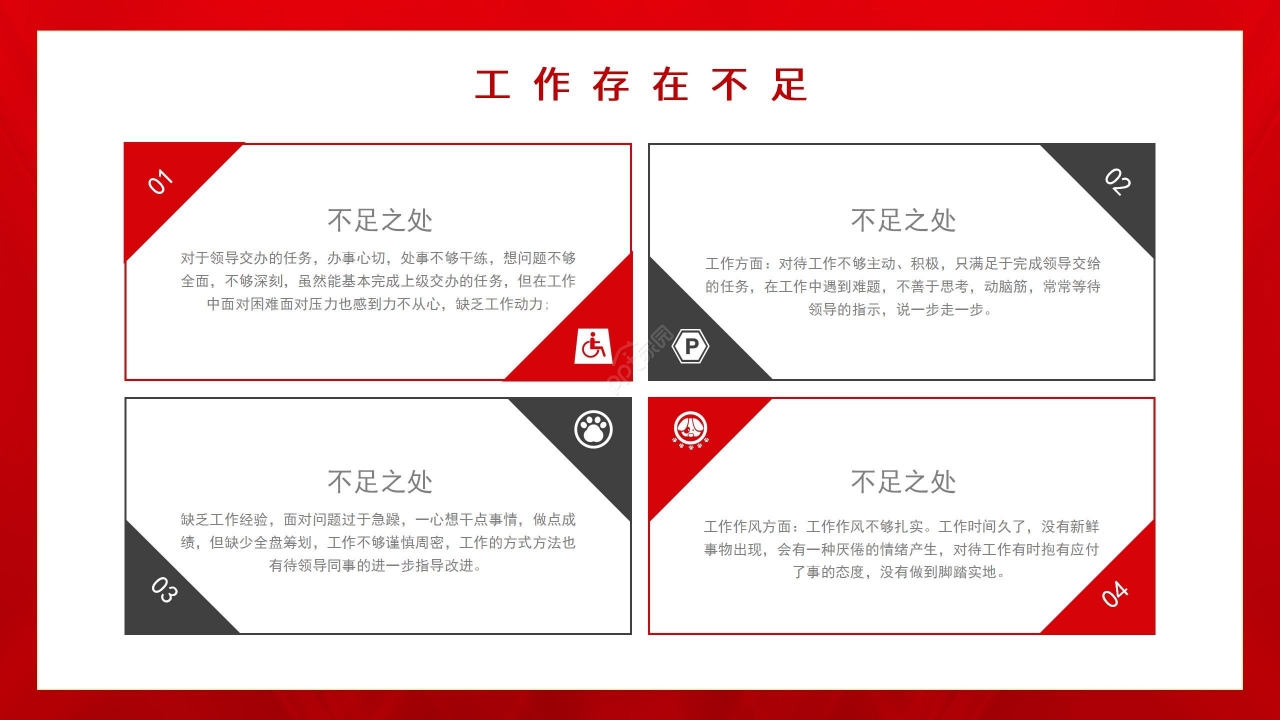 工作存在不足

01

不足之处

对于领导交办的任务，办事心切，处事不够干练，想问题不够全面，不够深刻，虽然能基本完成上级交办的任务，但在工作中面对困难面对压力也感到力不从心，缺乏工作动力；

02

不足之处

工作方面：对待工作不够主动、积极，只满足于完成领导交给的任务，在工作中遇到难题，不善于思考，动脑筋，常常等待领导的指示，说一步走一步。

P

不足之处

缺乏工作经验，面对问题过于急躁，一心想干点事情，做点成绩，但缺少全盘筹划，工作不够谨慎周密，工作的方式方法也有待领导同事的进一步指导改进。

03

不足之处

工作作风方面：工作作风不够扎实。工作时间久了，没有新鲜事物出现，会有一种厌倦的情绪产生，对待工作有时抱有应付了事的态度，没有做到脚踏实地。

04